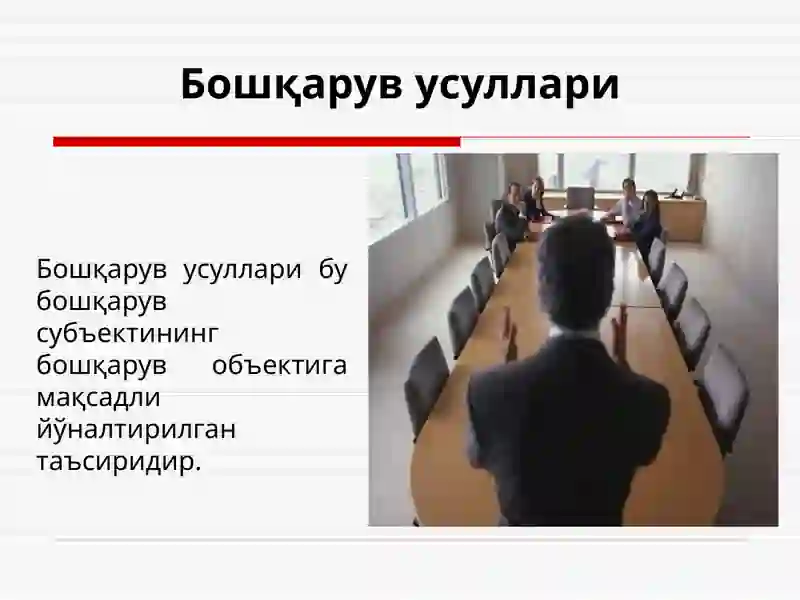 Бошқарув усуллари

Бошқарув усуллари бу бошқарув субъектининг бошқарув объектига мақсадли йўналтирилган таъсиридир.